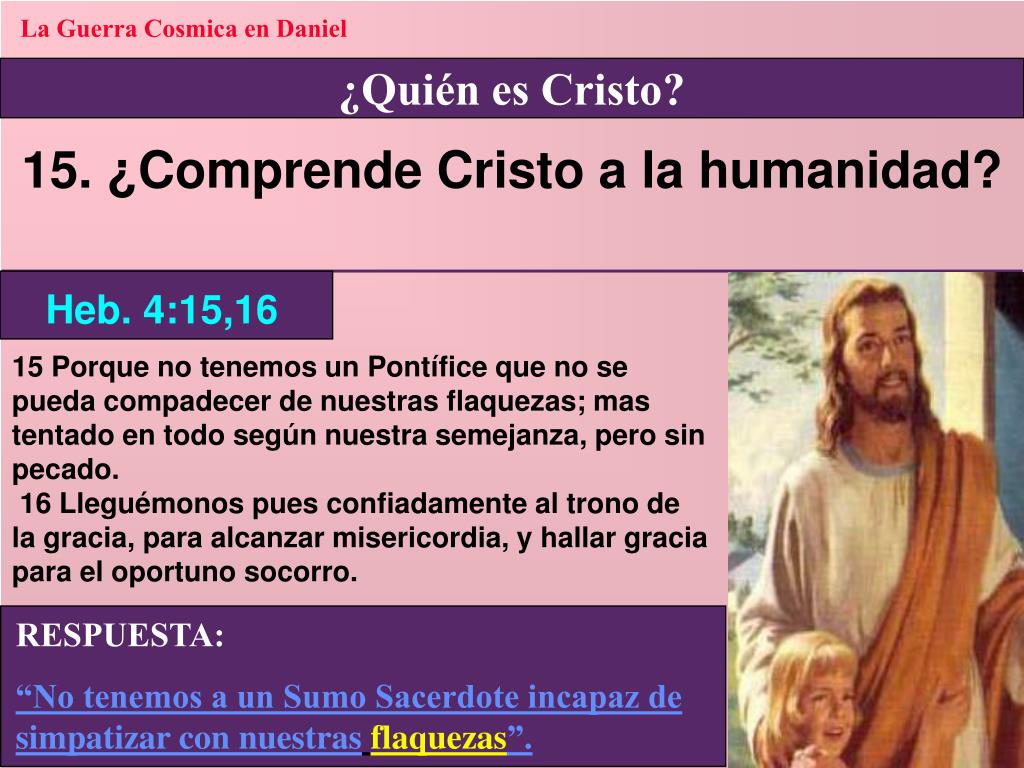 La Guerra Cosmica en Daniel

¿Quién es Cristo?

15. ¿Comprende Cristo a la humanidad?

Heb. 4:15,16

15 Porque no tenemos un Pontífice que no se pueda compadecer de nuestras flaquezas; mas tentado en todo según nuestra semejanza, pero sin pecado.
16 Lleguémonos pues confiadamente al trono de la gracia, para alcanzar misericordia, y hallar gracia para el oportuno socorro.

RESPUESTA:

“No tenemos a un Sumo Sacerdote incapaz de simpatizar con nuestras flaquezas”.